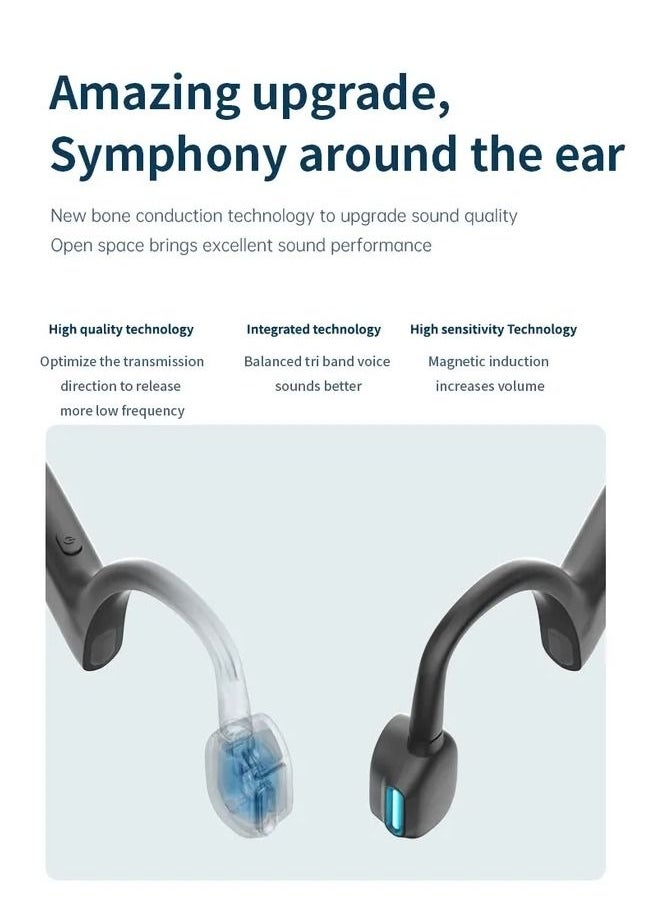 Amazing upgrade,
Symphony around the ear

New bone conduction technology to upgrade sound quality
Open space brings excellent sound performance

High quality technology

Optimize the transmission direction to release more low frequency

Integrated technology

Balanced tri band voice sounds better

High sensitivity Technology

Magnetic induction increases volume